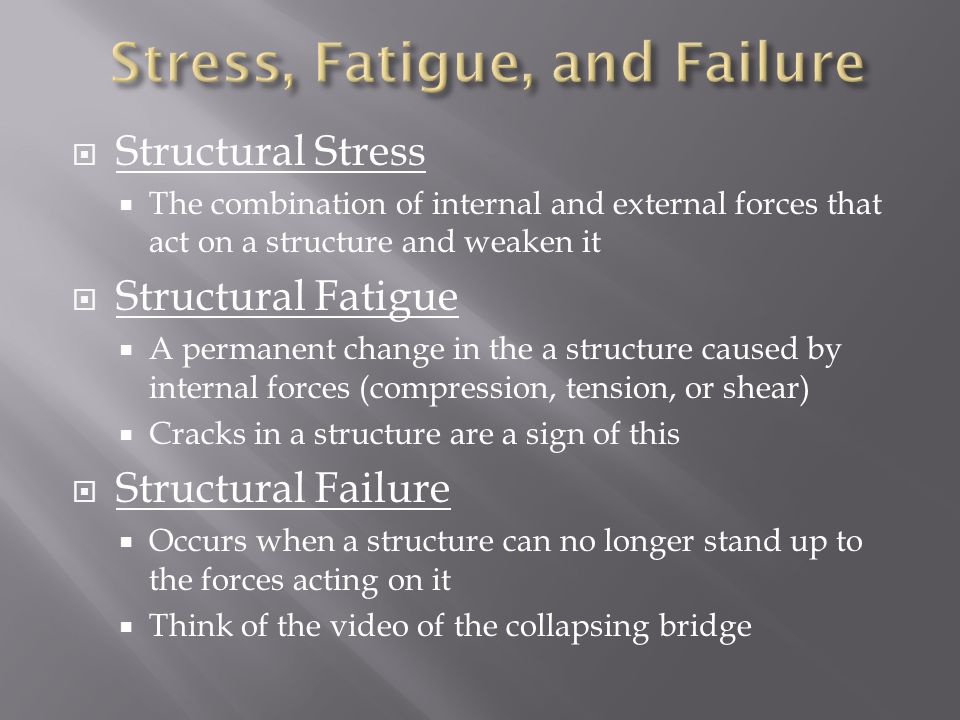 Stress, Fatigue, and Failure

Structural Stress

The combination of internal and external forces that act on a structure and weaken it

Structural Fatigue

A permanent change in the a structure caused by internal forces (compression, tension, or shear)

Cracks in a structure are a sign of this

Structural Failure

Occurs when a structure can no longer stand up to the forces acting on it

Think of the video of the collapsing bridge